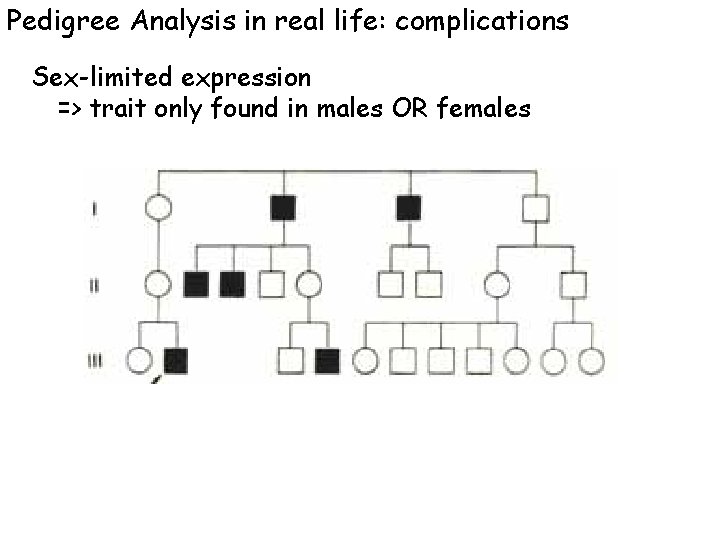 Pedigree Analysis in real life: complications

Sex-limited expression
=> trait only found in males OR females

I

II

III